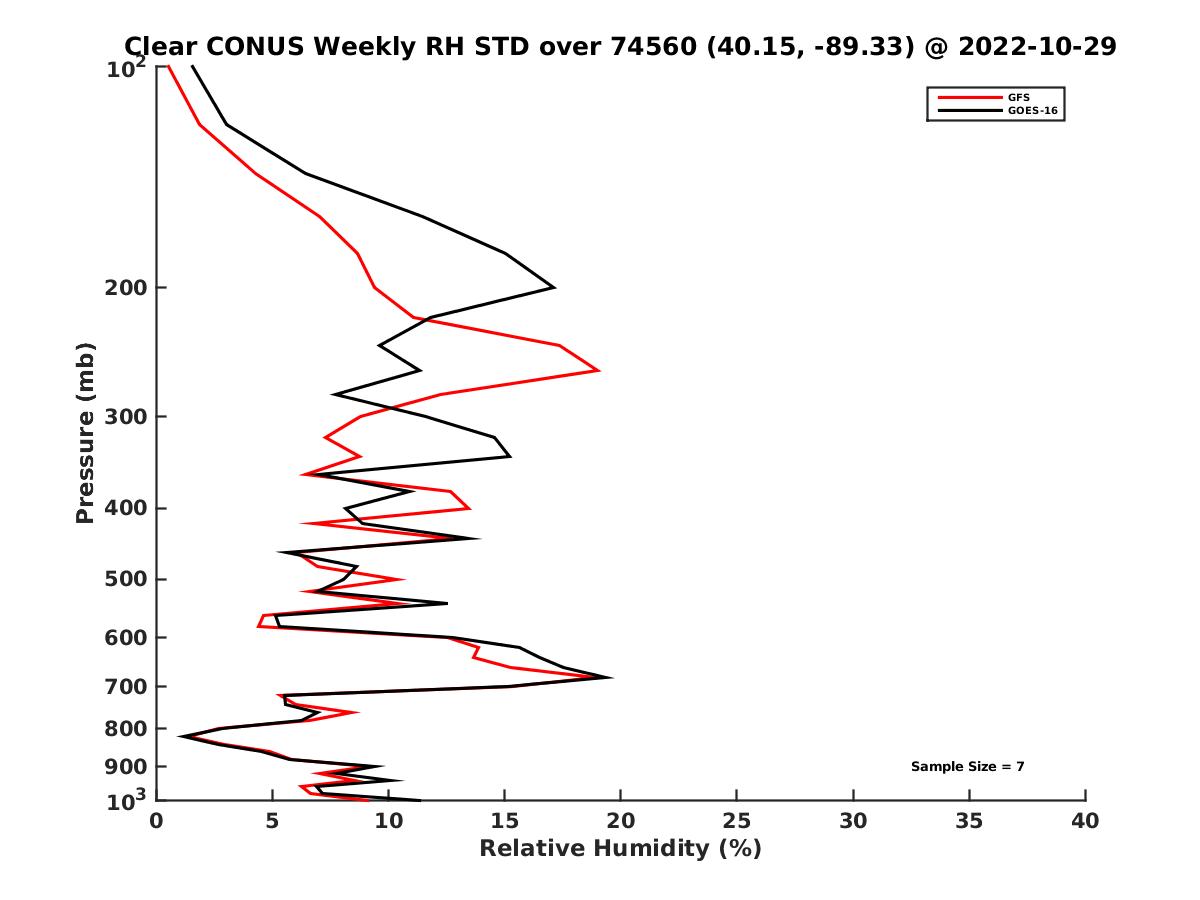 Clear CONUS Weekly RH STD over 74560 (40.15, -89.33) @ 2022-10-29

GFS
GOES-16

Pressure (mb)

$10^2$
200
300
400
500
600
700
800
900
$10^3$

Sample Size = 7

0
5
10
15
20
25
30
35
40

Relative Humidity (%)